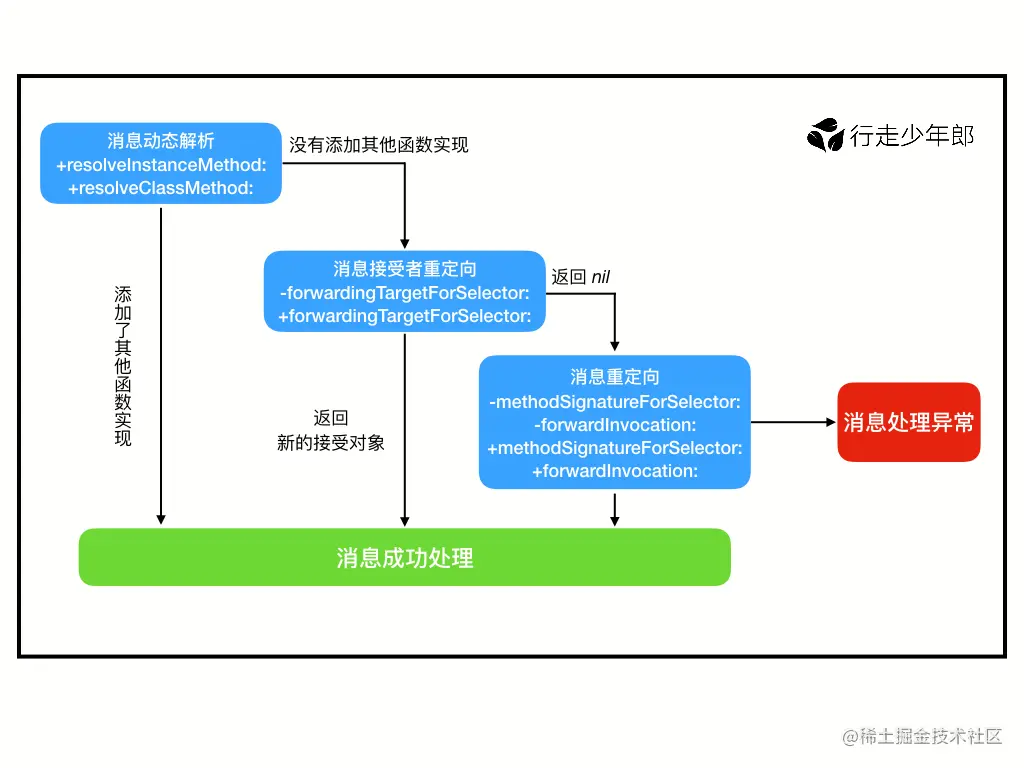 行走少年郎

消息动态解析
+resolveInstanceMethod:
+resolveClassMethod:

没有添加其他函数实现

添加了其他函数实现

消息接受者重定向
-forwardingTargetForSelector:
+forwardingTargetForSelector:

返回 nil

返回
新的接受对象

消息重定向
-methodSignatureForSelector:
-forwardInvocation:
+methodSignatureForSelector:
+forwardInvocation:

消息处理异常

消息成功处理

@稀土掘金技术社区